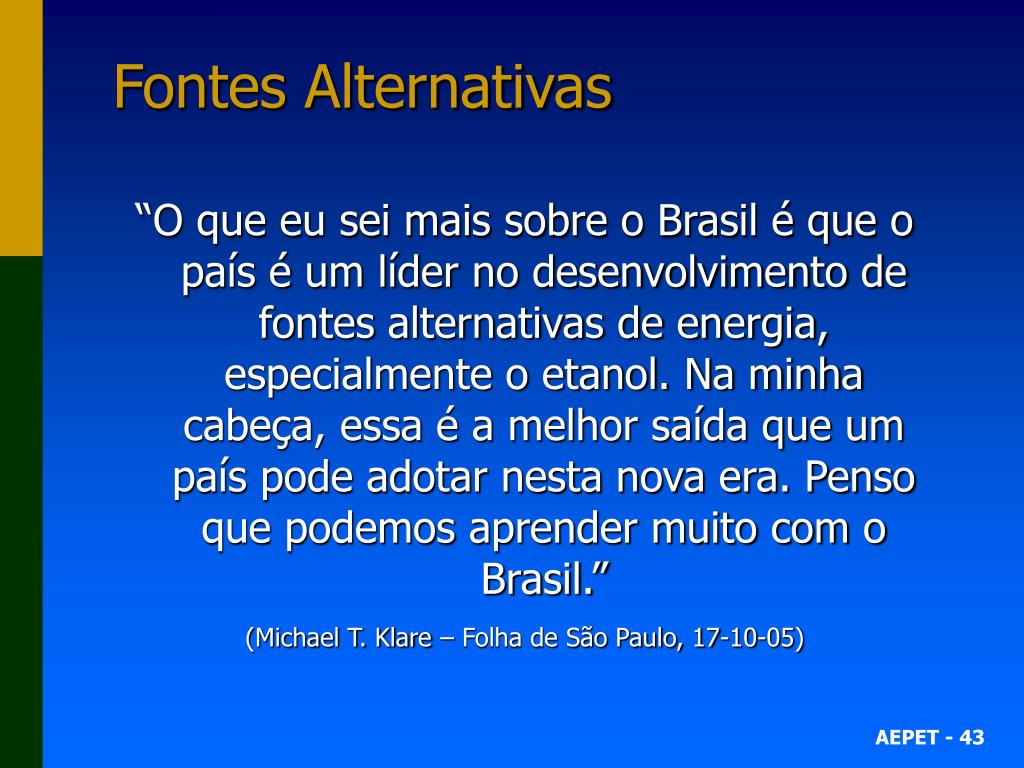 Fontes Alternativas

“O que eu sei mais sobre o Brasil é que o país é um líder no desenvolvimento de fontes alternativas de energia, especialmente o etanol. Na minha cabeça, essa é a melhor saída que um país pode adotar nesta nova era. Penso que podemos aprender muito com o Brasil.”

(Michael T. Klare – Folha de São Paulo, 17-10-05)

AEPET - 43